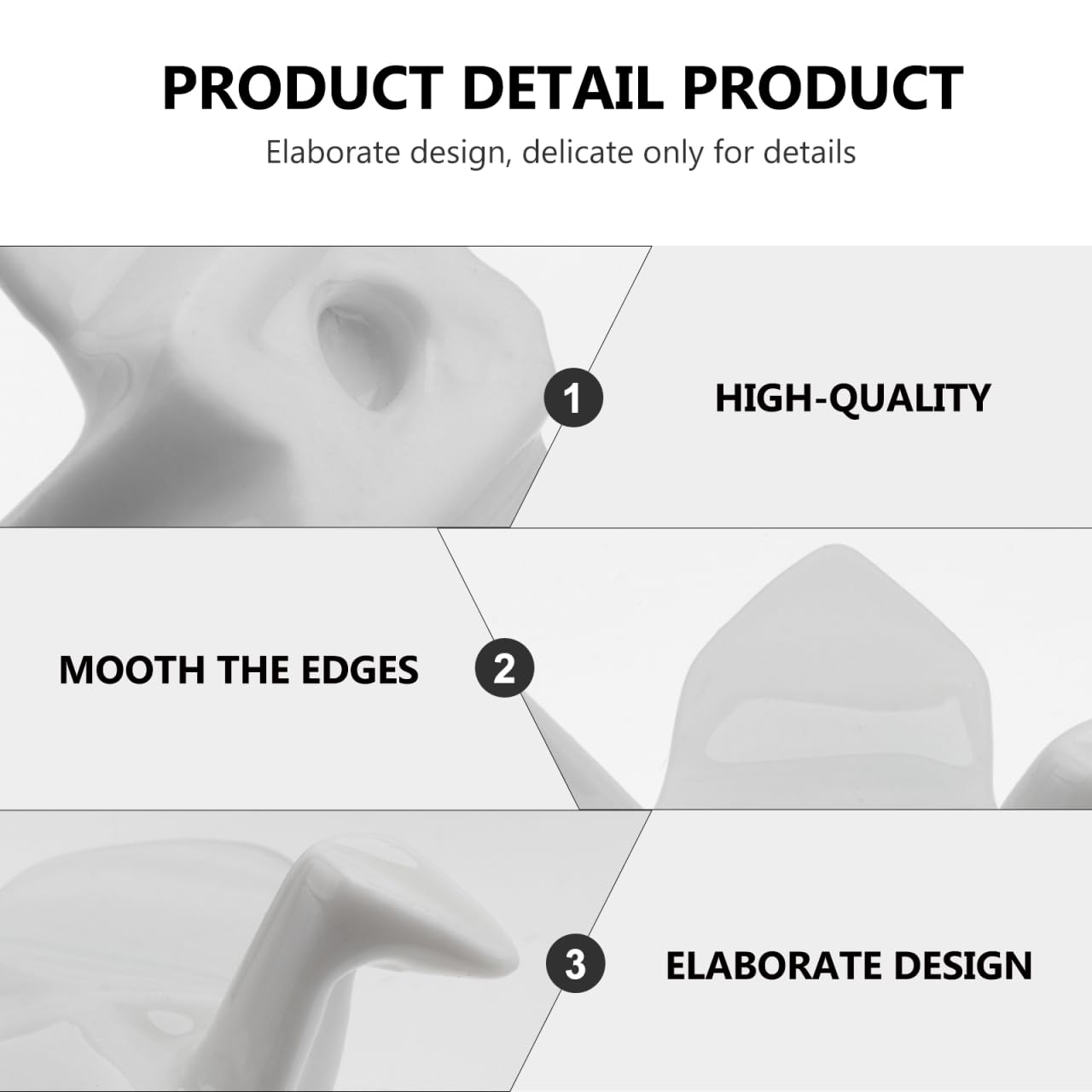 PRODUCT DETAIL PRODUCT

Elaborate design, delicate only for details

1

HIGH-QUALITY

MOOTH THE EDGES

2

3

ELABORATE DESIGN